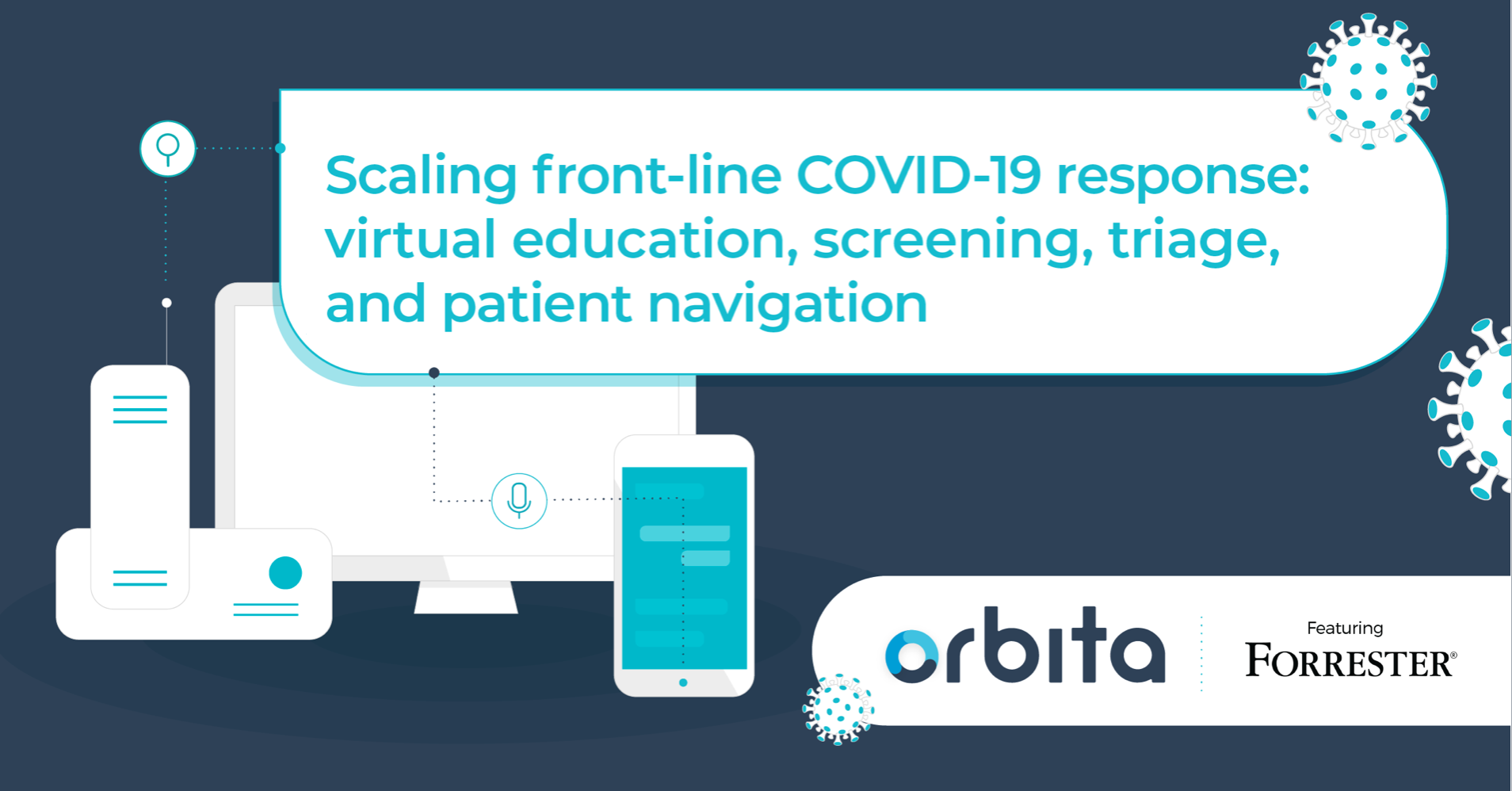 Scaling front-line COVID-19 response: virtual education, screening, triage, and patient navigation

orbita

Featuring
FORRESTER®